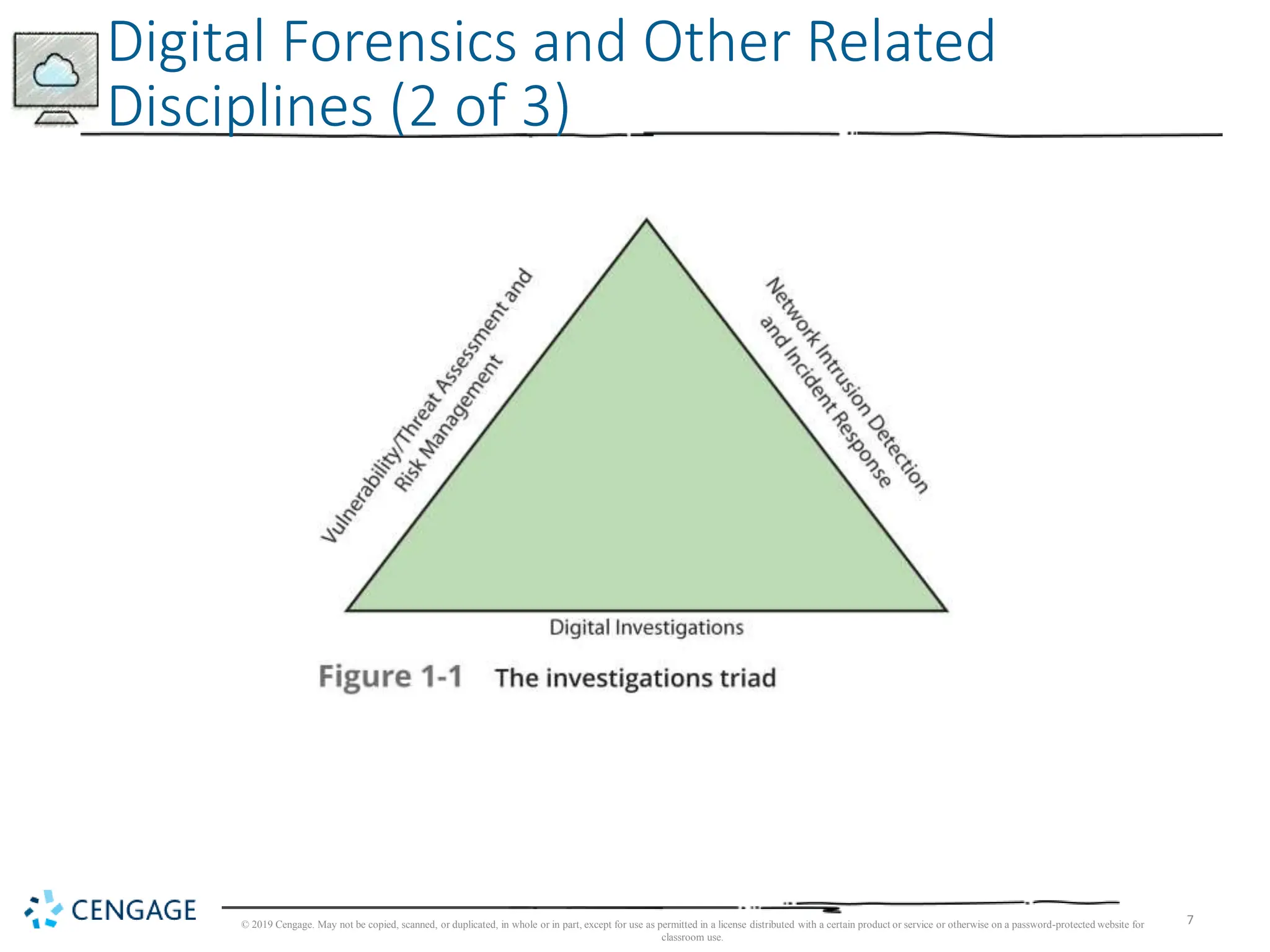 Digital Forensics and Other Related Disciplines (2 of 3)

Vulnerability/Threat Assessment and Risk Management

Network Intrusion Detection and Incident Response

Digital Investigations

Figure 1-1 The investigations triad

CENGAGE

© 2019 Cengage. May not be copied, scanned, or duplicated, in whole or in part, except for use as permitted in a license distributed with a certain product or service or otherwise on a password-protected website for classroom use.

7